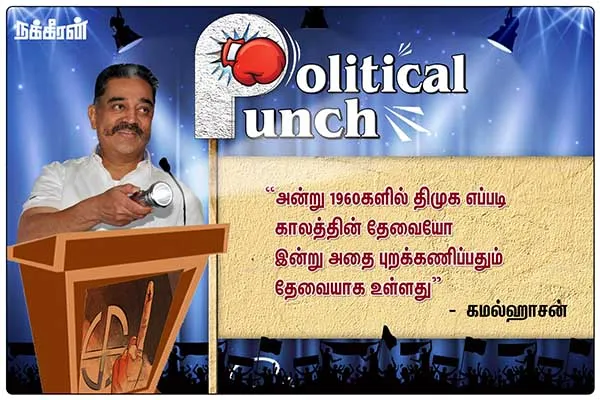 நக்கீரன்

Political Punch

"அன்று 1960களில் திமுக எப்படி காலத்தின் தேவையோ இன்று அதை புறக்கணிப்பதும் தேவையாக உள்ளது"

- கமல்ஹாசன்